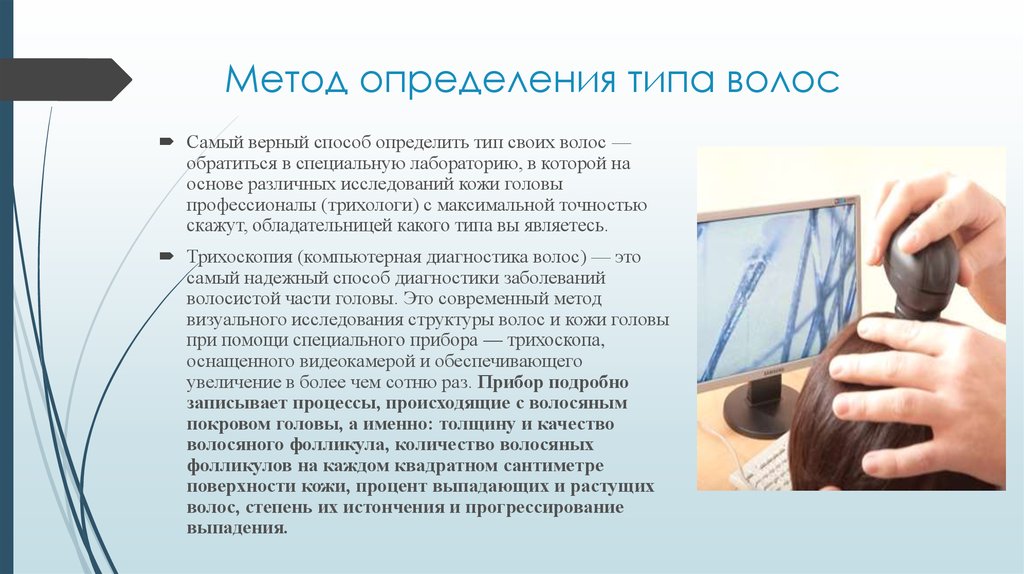 Метод определения типа волос

Самый верный способ определить тип своих волос — обратиться в специальную лабораторию, в которой на основе различных исследований кожи головы профессионалы (трихологи) с максимальной точностью скажут, обладательницей какого типа вы являетесь.

Трихоскопия (компьютерная диагностика волос) — это самый надежный способ диагностики заболеваний волосистой части головы. Это современный метод визуального исследования структуры волос и кожи головы при помощи специального прибора — трихоскопа, оснащенного видеокамерой и обеспечивающего увеличение в более чем сотню раз. Прибор подробно записывает процессы, происходящие с волосяным покровом головы, а именно: толщину и качество волосяного фолликула, количество волосяных фолликулов на каждом квадратном сантиметре поверхности кожи, процент выпадающих и растущих волос, степень их истончения и прогрессирование выпадения.

SAMSUNG